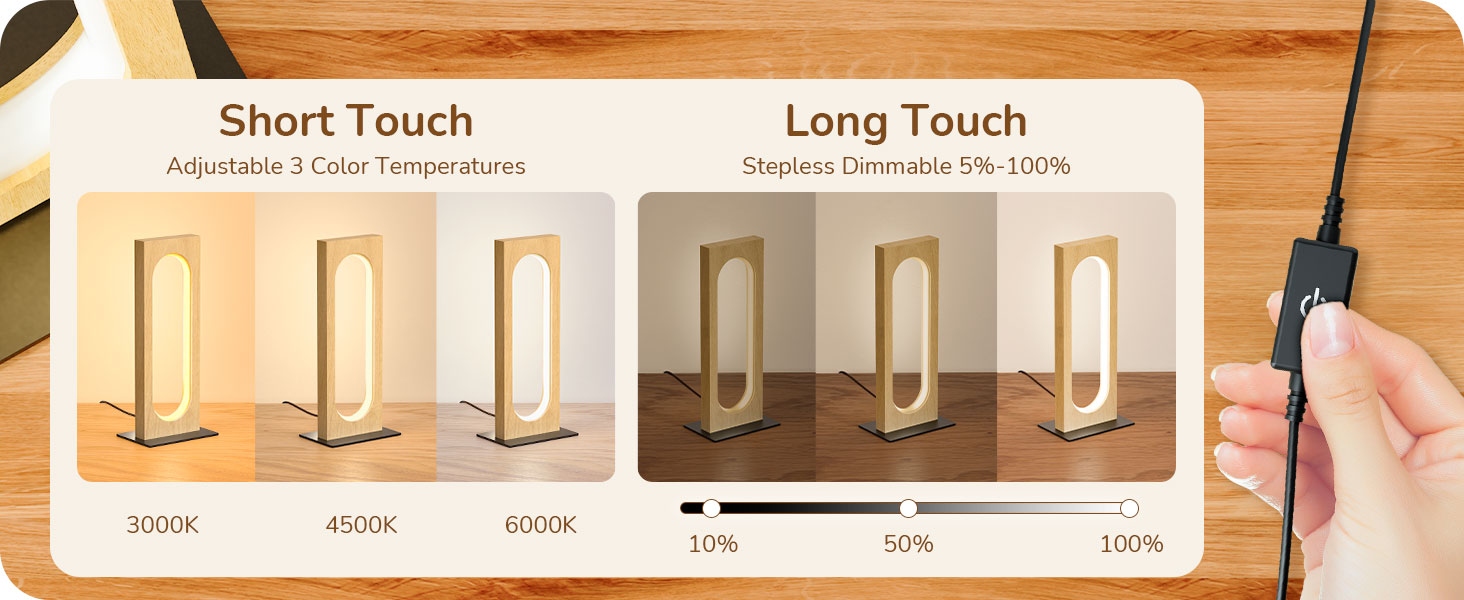 Short Touch
Adjustable 3 Color Temperatures

3000K 4500K 6000K

Long Touch
Stepless Dimmable 5%-100%

10% 50% 100%